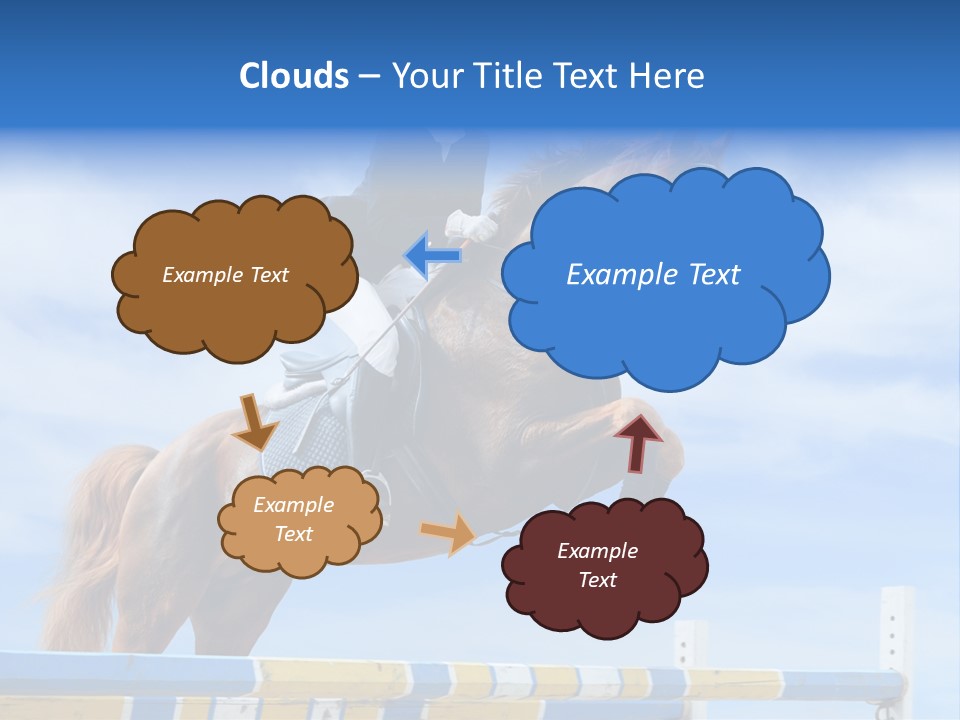 Clouds – Your Title Text Here

Example Text

Example Text

Example Text

Example Text